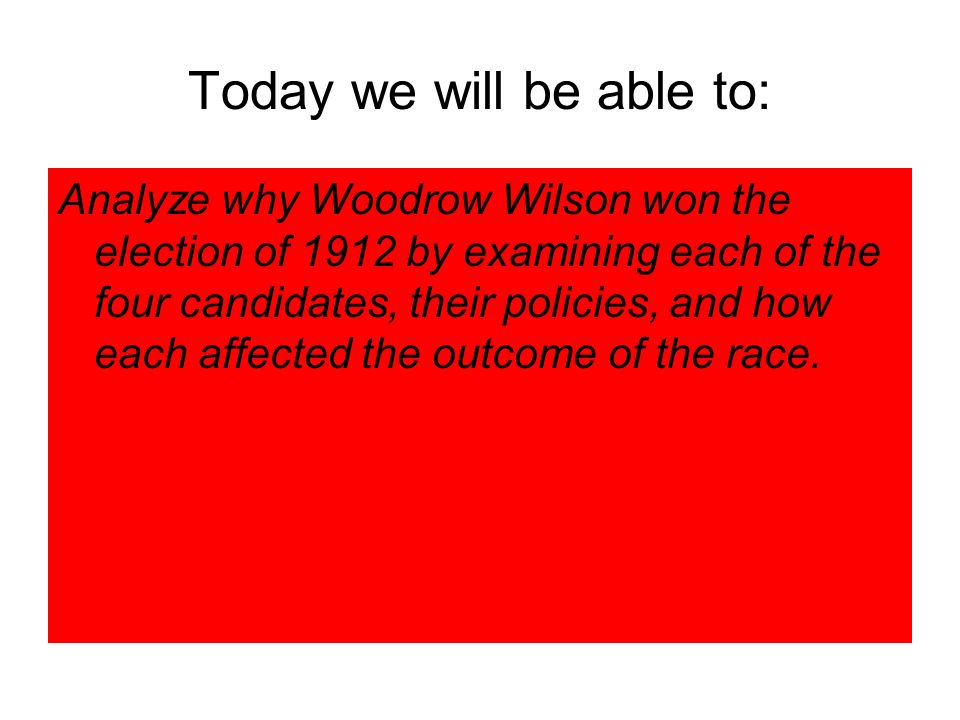 Today we will be able to:

Analyze why Woodrow Wilson won the election of 1912 by examining each of the four candidates, their policies, and how each affected the outcome of the race.